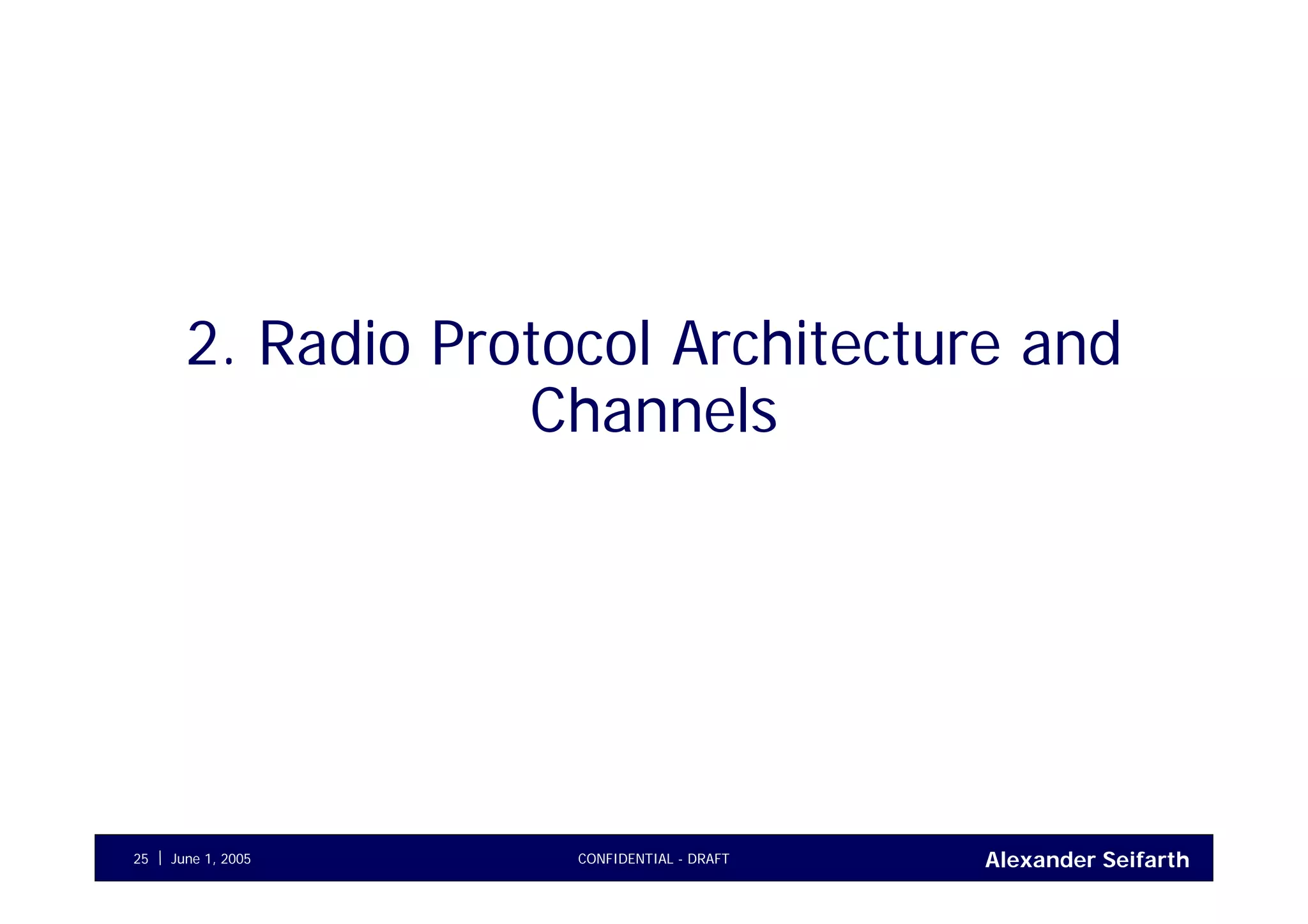 2. Radio Protocol Architecture and Channels

25 | June 1, 2005 CONFIDENTIAL - DRAFT Alexander Seifarth